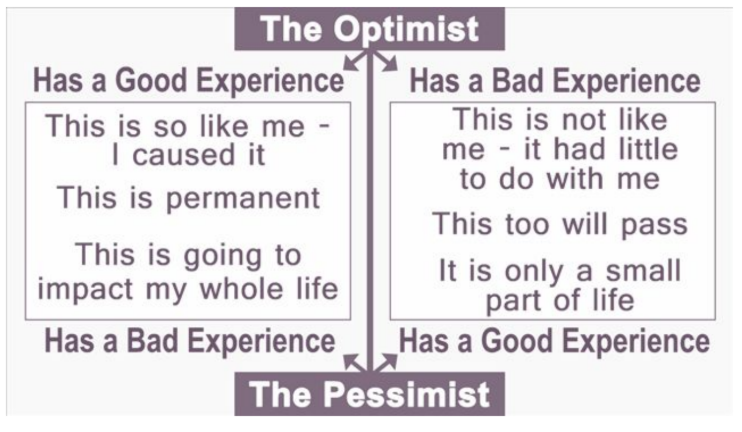 The Optimist

Has a Good Experience

This is so like me - I caused it

This is permanent

This is going to impact my whole life

Has a Bad Experience

Has a Bad Experience

This is not like me - it had little to do with me

This too will pass

It is only a small part of life

Has a Good Experience

The Pessimist